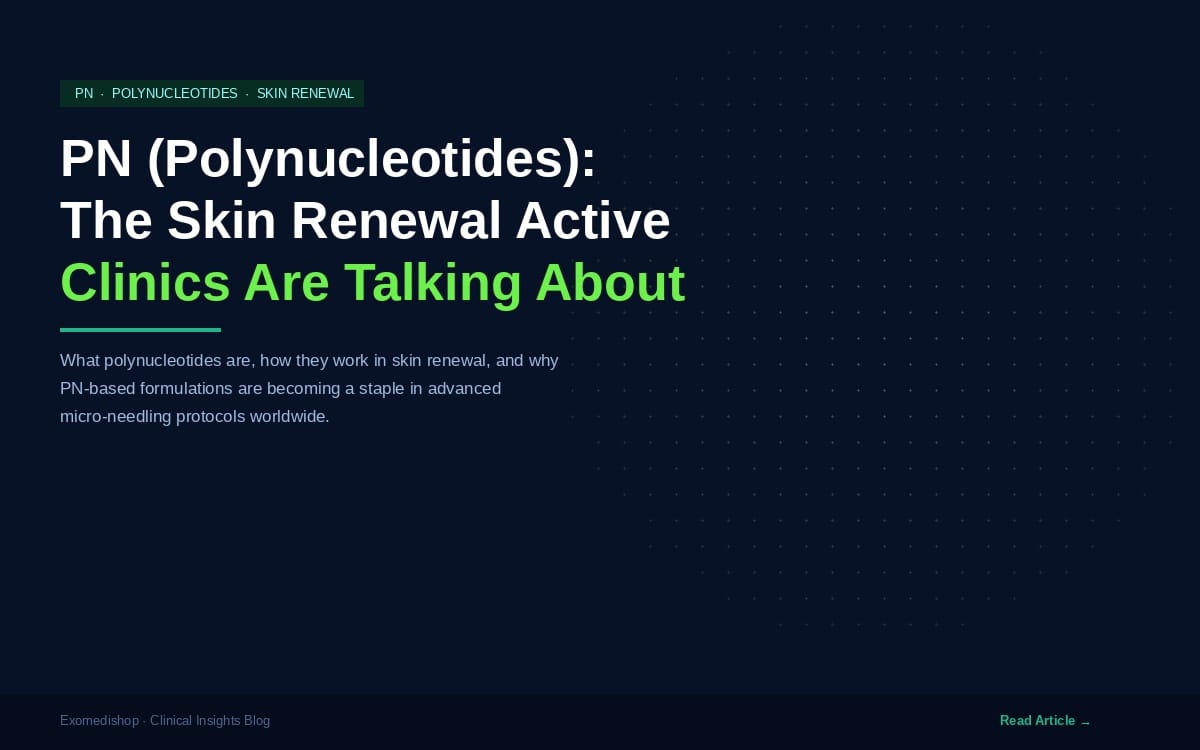 PN · POLYNUCLEOTIDES · SKIN RENEWAL

PN (Polynucleotides):
The Skin Renewal Active
Clinics Are Talking About

What polynucleotides are, how they work in skin renewal, and why PN-based formulations are becoming a staple in advanced micro-needling protocols worldwide.

Exomedishop · Clinical Insights Blog

Read Article →